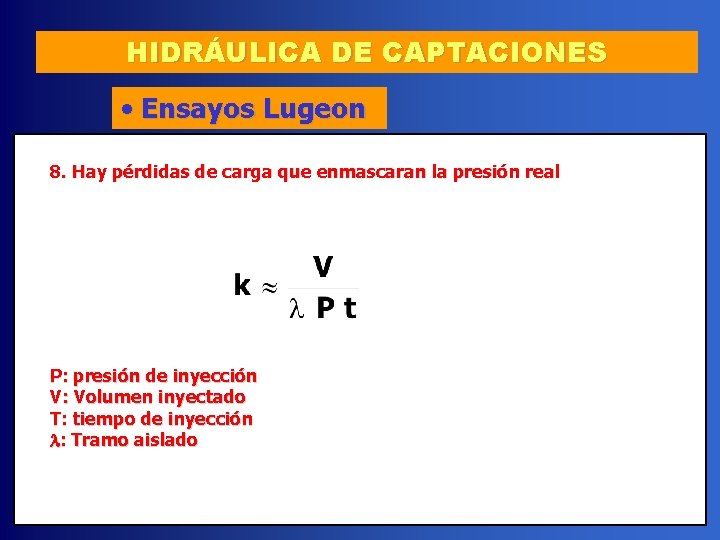 HIDRÁULICA DE CAPTACIONES

• Ensayos Lugeon

8. Hay pérdidas de carga que enmascaran la presión real

$k \approx \frac{V}{\lambda P t}$

P: presión de inyección
V: Volumen inyectado
T: tiempo de inyección
$\lambda$: Tramo aislado